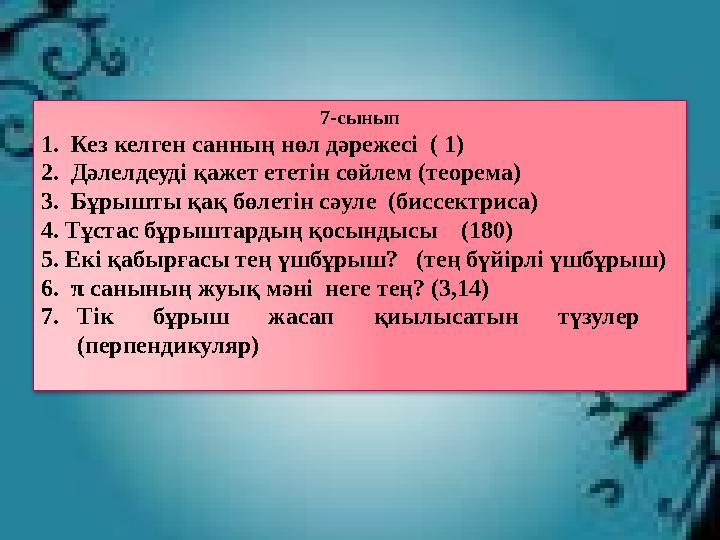 7-сынып

1. Кез келген санның нөл дәрежесі ( 1)
2. Дәлелдеуді қажет ететін сөйлем (теорема)
3. Бұрышты қақ бөлетін сәуле (биссектриса)
4. Тұстас бұрыштардың қосындысы (180)
5. Екі қабырғасы тең үшбұрыш? (тең бүйірлі үшбұрыш)
6. $\pi$ санының жуық мәні неге тең? (3,14)
7. Тік бұрыш жасап қиылысатын түзулер (перпендикуляр)